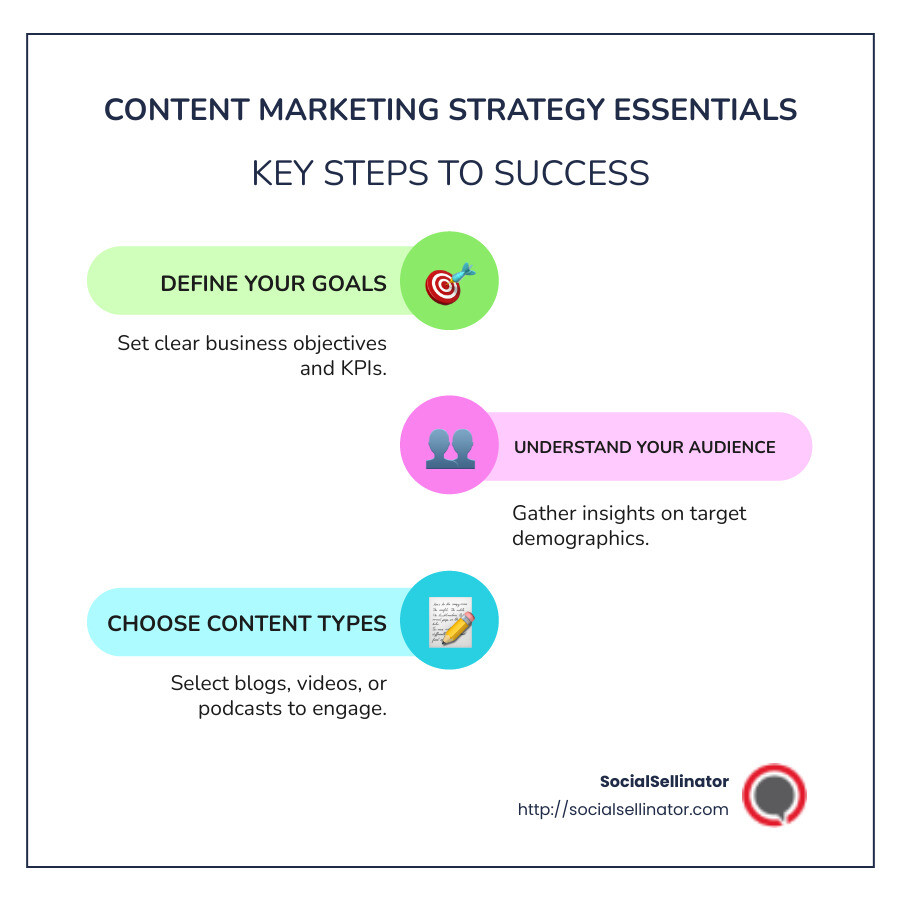 CONTENT MARKETING STRATEGY ESSENTIALS

KEY STEPS TO SUCCESS

DEFINE YOUR GOALS

Set clear business objectives and KPIs.

UNDERSTAND YOUR AUDIENCE

Gather insights on target demographics.

CHOOSE CONTENT TYPES

Select blogs, videos, or podcasts to engage.

SocialSellinator
http://socialsellinator.com